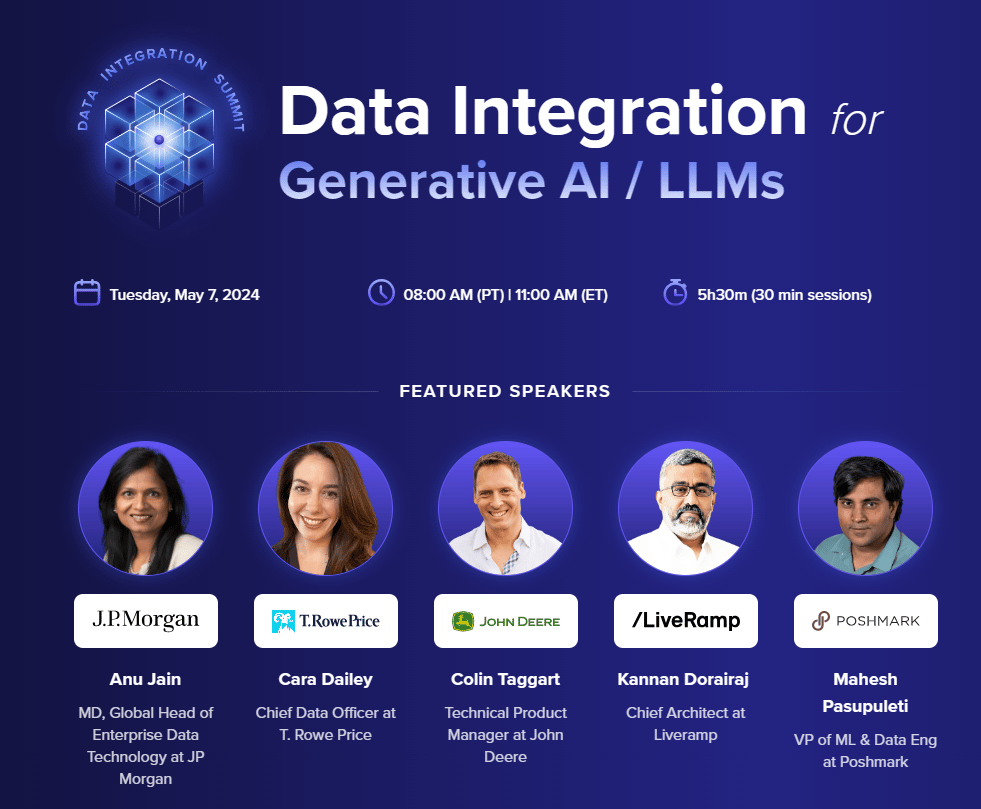 DATA INTEGRATION SUMMIT

Data Integration for Generative AI / LLMs

Tuesday, May 7, 2024

08:00 AM (PT) | 11:00 AM (ET)

5h30m (30 min sessions)

FEATURED SPEAKERS

J.P.Morgan

Anu Jain

MD, Global Head of Enterprise Data Technology at JP Morgan

T.RowePrice

Cara Dailey

Chief Data Officer at T. Rowe Price

JOHN DEERE

Colin Taggart

Technical Product Manager at John Deere

/LiveRamp

Kannan Dorairaj

Chief Architect at Liveramp

POSHMARK

Mahesh Pasupuleti

VP of ML & Data Eng at Poshmark